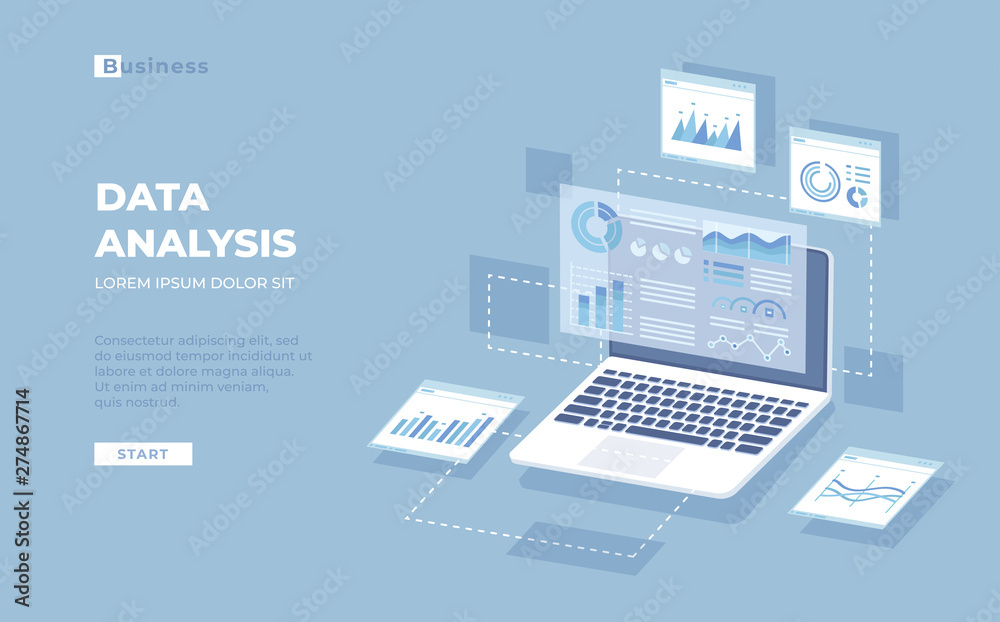 Business

DATA ANALYSIS

LOREM IPSUM DOLOR SIT

Consectetur adipiscing elit, sed do eiusmod tempor incididunt ut labore et dolore magna aliqua. Ut enim ad minim veniam, quis nostrud.

START

Adobe Stock | #274867714